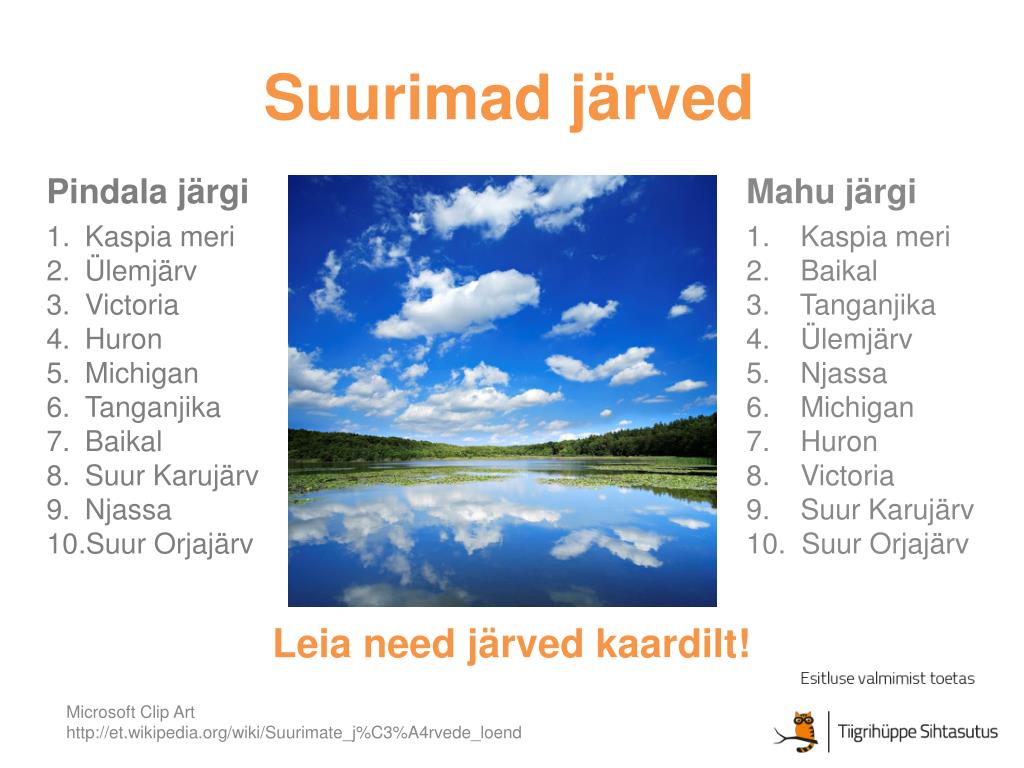 Suurimad järved

Pindala järgi
1. Kaspia meri
2. Ülemjärv
3. Victoria
4. Huron
5. Michigan
6. Tanganjika
7. Baikal
8. Suur Karujärv
9. Njassa
10. Suur Orjajärv

Mahu järgi
1. Kaspia meri
2. Baikal
3. Tanganjika
4. Ülemjärv
5. Njassa
6. Michigan
7. Huron
8. Victoria
9. Suur Karujärv
10. Suur Orjajärv

Leia need järved kaardilt!

Esitluse valmimist toetas

Microsoft Clip Art
http://et.wikipedia.org/wiki/Suurimate_j%C3%A4rvede_loend

Tiigrihüppe Sihtasutus